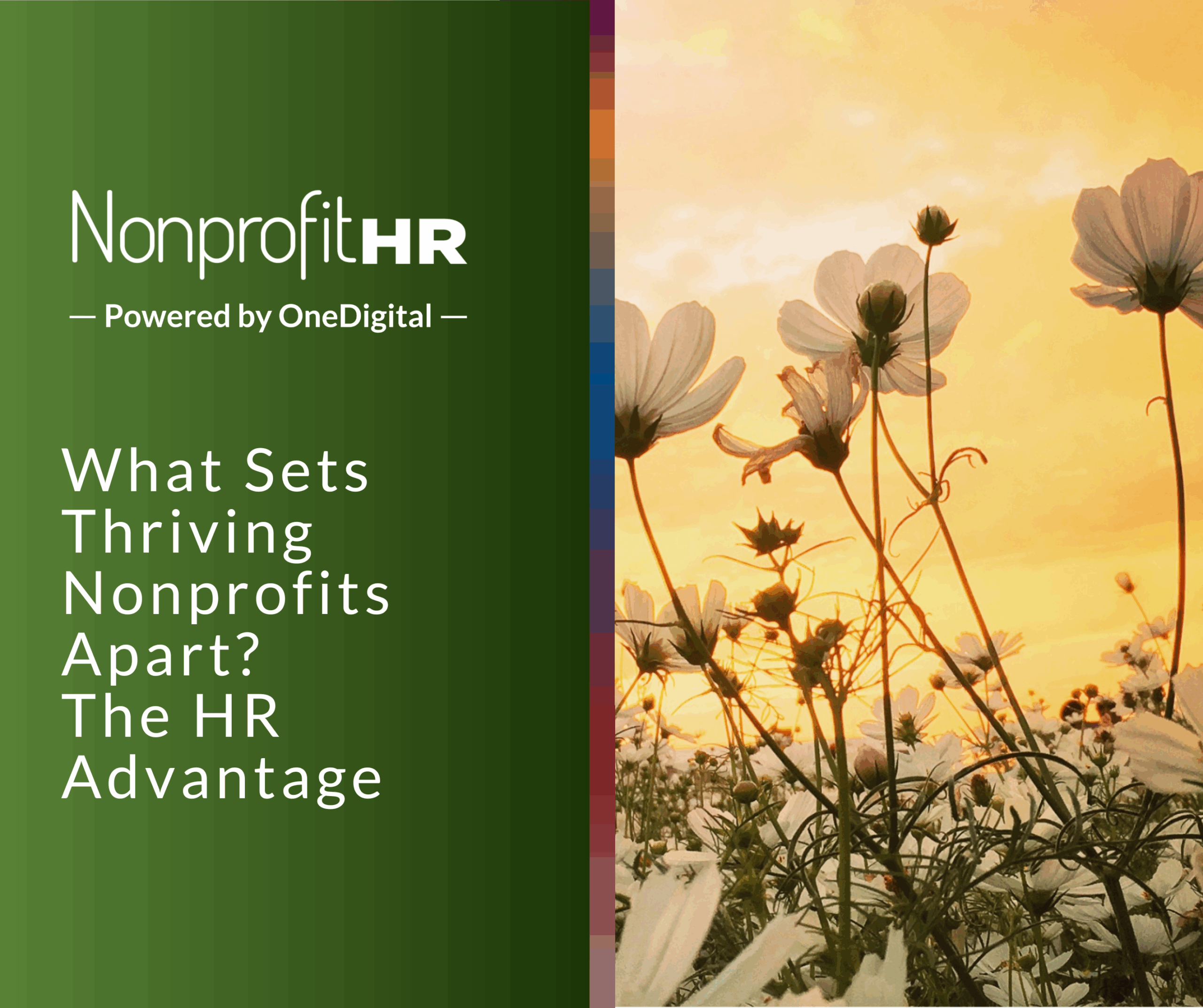 NonprofitHR

— Powered by OneDigital —

What Sets Thriving Nonprofits Apart? The HR Advantage